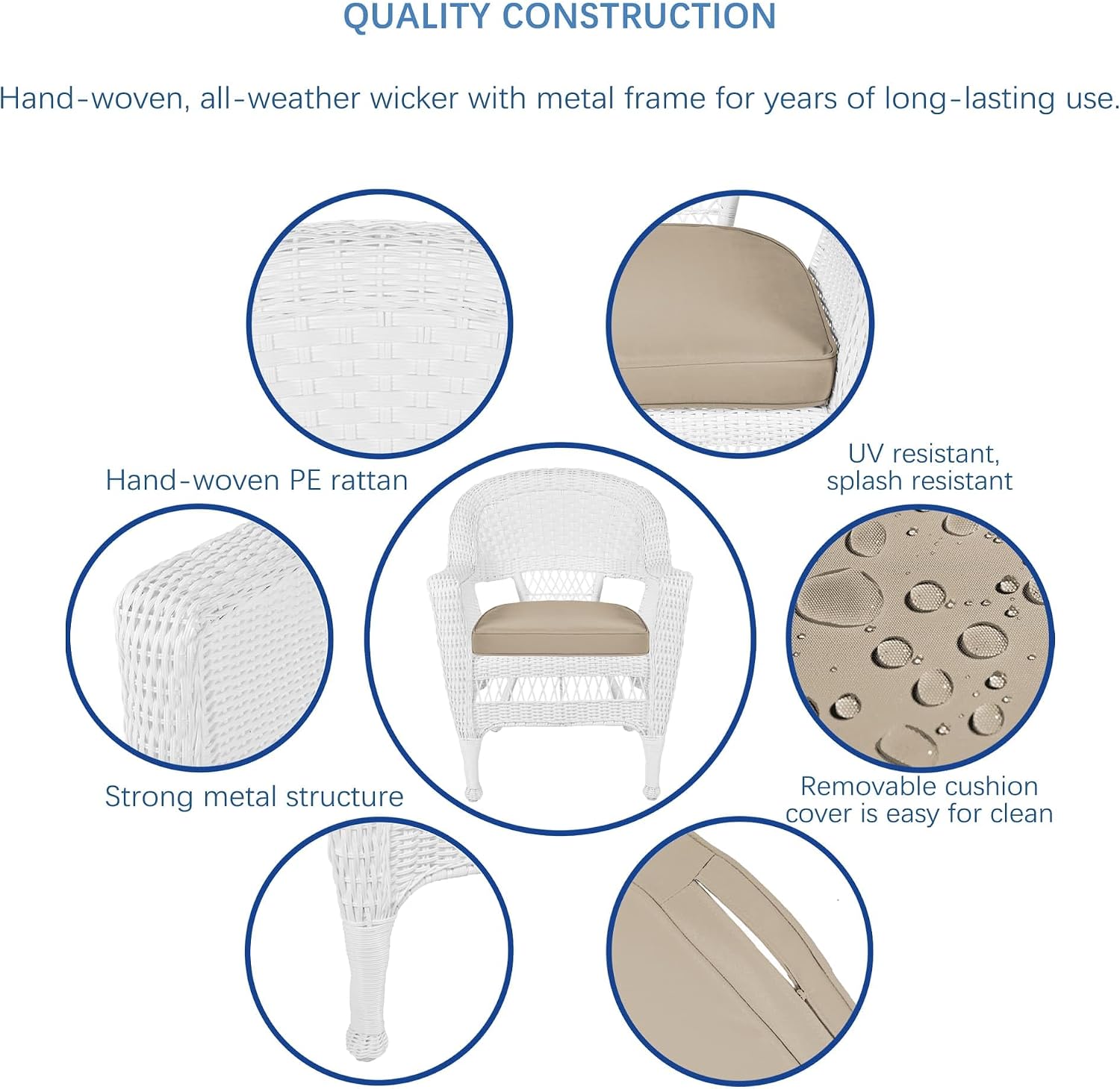 QUALITY CONSTRUCTION

Hand-woven, all-weather wicker with metal frame for years of long-lasting use.

Hand-woven PE rattan

UV resistant, splash resistant

Strong metal structure

Removable cushion cover is easy for clean